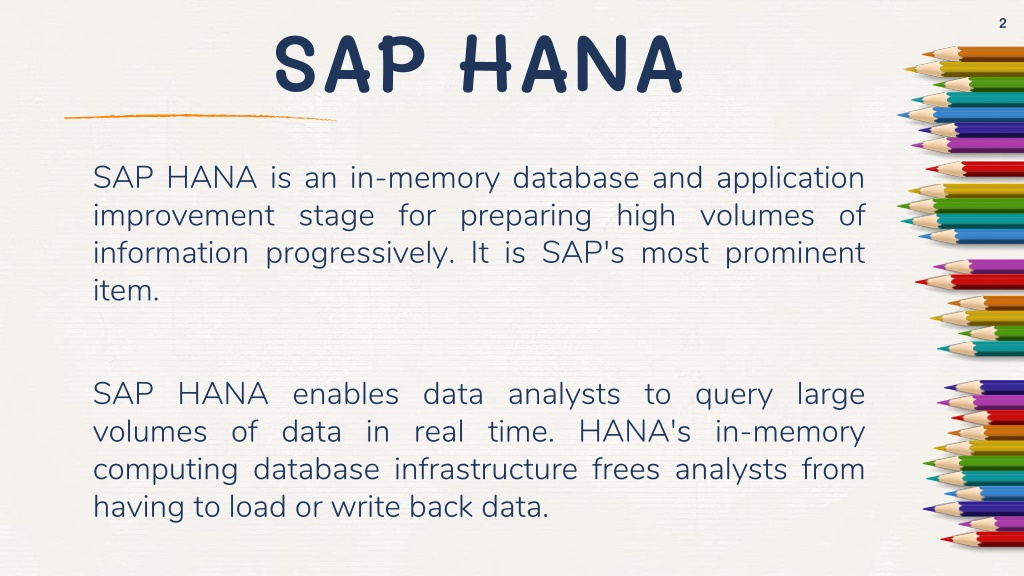 2

SAP HANA

SAP HANA is an in-memory database and application improvement stage for preparing high volumes of information progressively. It is SAP's most prominent item.

SAP HANA enables data analysts to query large volumes of data in real time. HANA's in-memory computing database infrastructure frees analysts from having to load or write back data.